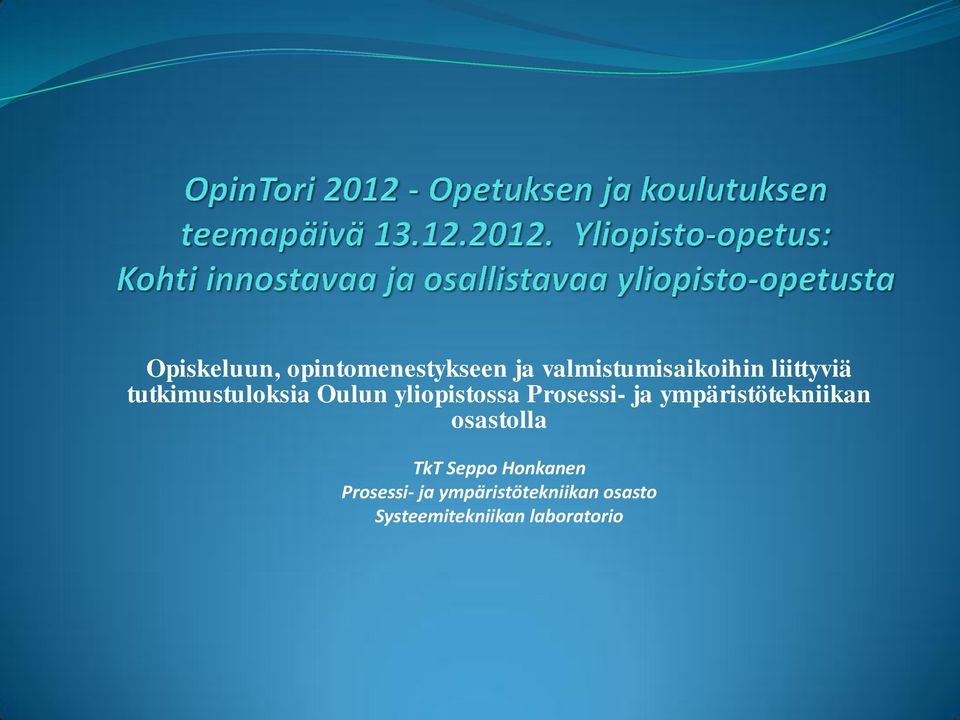 OpinTori 2012 - Opetuksen ja koulutuksen teemapäivä 13.12.2012. Yliopisto-opetus: Kohti innostavaa ja osallistavaa yliopisto-opetusta

Opiskeluun, opintomenestykseen ja valmistumisaikoihin liittyviä tutkimustuloksia Oulun yliopistossa Prosessi- ja ympäristötekniikan osastolla

TkT Seppo Honkanen
Prosessi- ja ympäristötekniikan osasto
Systeemitekniikan laboratorio